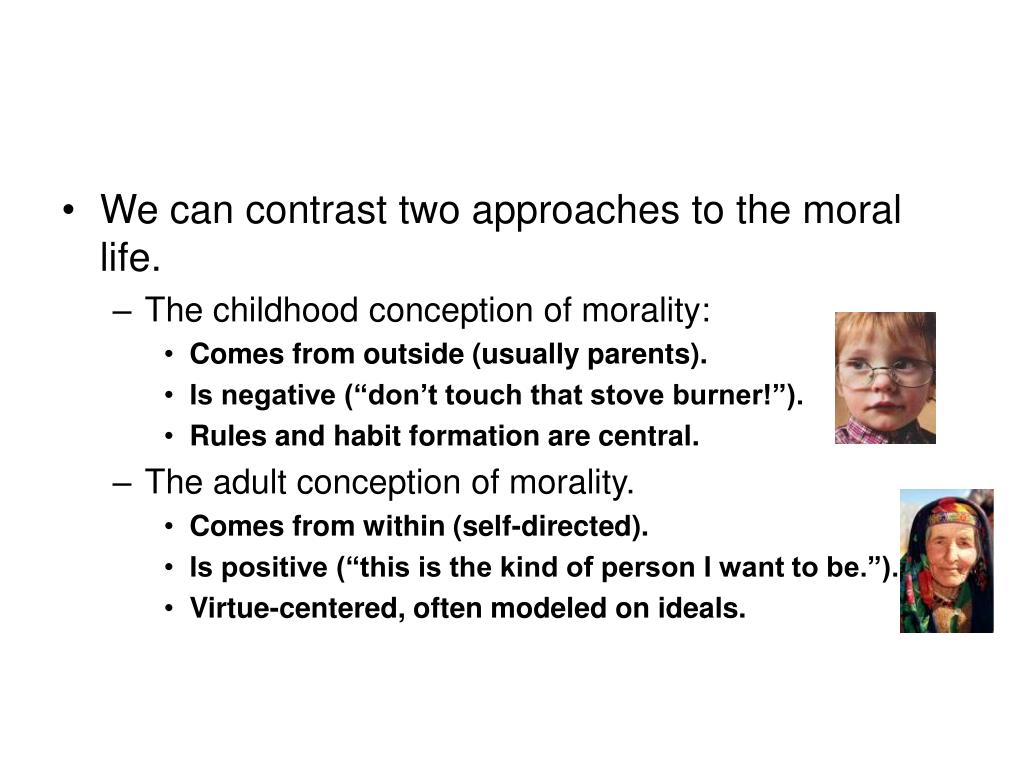 • We can contrast two approaches to the moral life.
– The childhood conception of morality:
• Comes from outside (usually parents).
• Is negative (“don’t touch that stove burner!”).
• Rules and habit formation are central.
– The adult conception of morality.
• Comes from within (self-directed).
• Is positive (“this is the kind of person I want to be.”).
• Virtue-centered, often modeled on ideals.